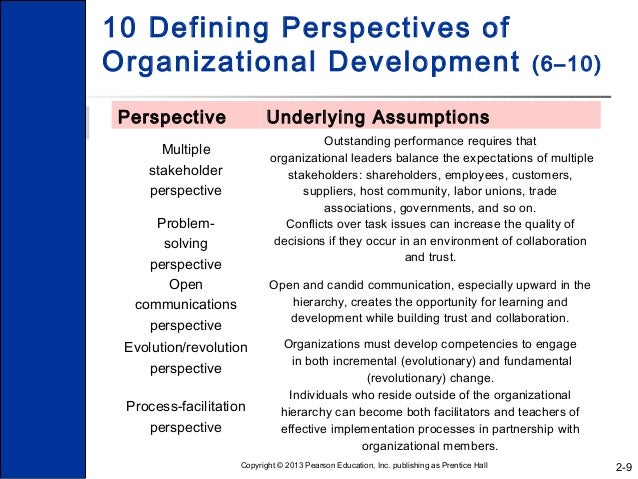 10 Defining Perspectives of Organizational Development (6–10)

| Perspective | Underlying Assumptions |
|---|---|
| Multiple stakeholder perspective | Outstanding performance requires that organizational leaders balance the expectations of multiple stakeholders: shareholders, employees, customers, suppliers, host community, labor unions, trade associations, governments, and so on. |
| Problem-solving perspective | Conflicts over task issues can increase the quality of decisions if they occur in an environment of collaboration and trust. |
| Open communications perspective | Open and candid communication, especially upward in the hierarchy, creates the opportunity for learning and development while building trust and collaboration. |
| Evolution/revolution perspective | Organizations must develop competencies to engage in both incremental (evolutionary) and fundamental (revolutionary) change. |
| Process-facilitation perspective | Individuals who reside outside of the organizational hierarchy can become both facilitators and teachers of effective implementation processes in partnership with organizational members. |

Copyright © 2013 Pearson Education, Inc. publishing as Prentice Hall

2-9